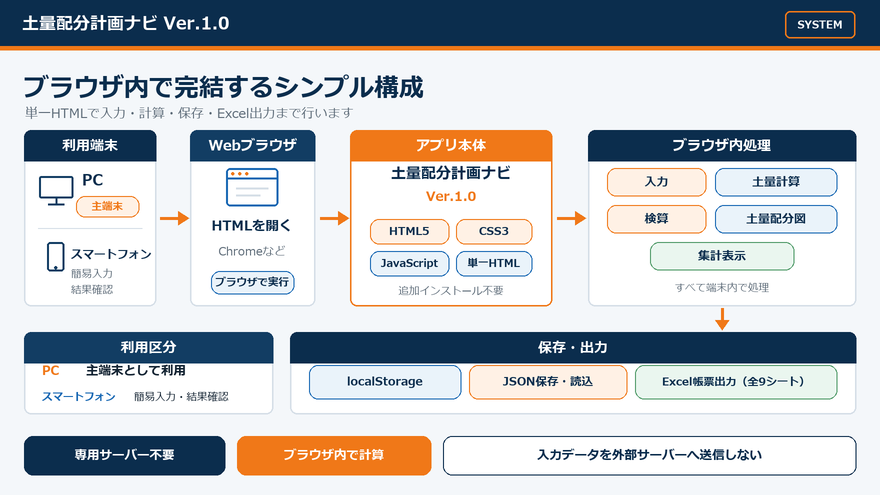 土量配分計画ナビ Ver.1.0

SYSTEM

ブラウザ内で完結するシンプル構成

単一HTMLで入力・計算・保存・Excel出力まで行います

利用端末

PC

主端末

スマートフォン

簡易入力
結果確認

Webブラウザ

HTMLを開く

Chromeなど

ブラウザで実行

アプリ本体

土量配分計画ナビ

Ver.1.0

HTML5

CSS3

JavaScript

単一HTML

追加インストール不要

ブラウザ内処理

入力

土量計算

検算

土量配分図

集計表示

すべて端末内で処理

利用区分

PC 主端末として利用

スマートフォン 簡易入力・結果確認

保存・出力

localStorage

JSON保存・読込

Excel帳票出力（全9シート）

専用サーバー不要

ブラウザ内で計算

入力データを外部サーバーへ送信しない